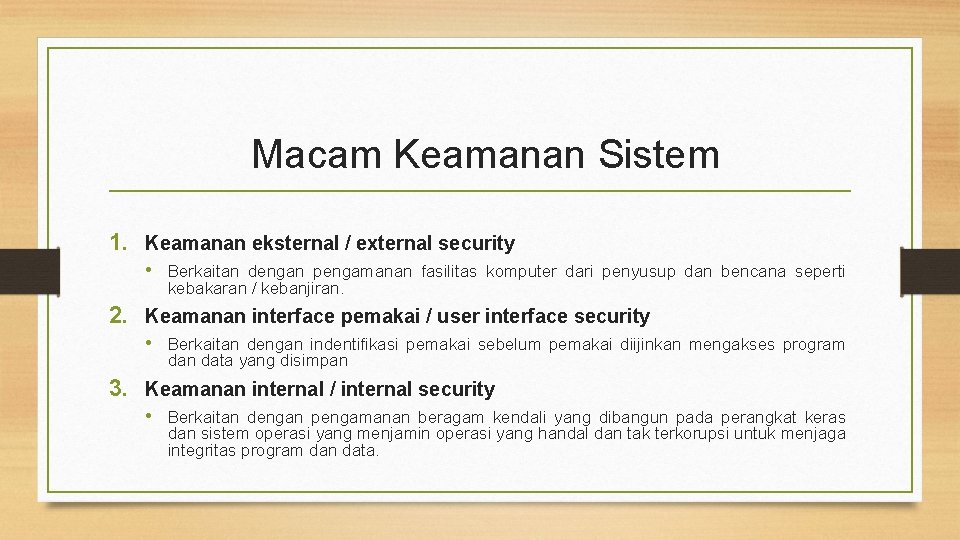 Macam Keamanan Sistem

1. Keamanan eksternal / external security

• Berkaitan dengan pengamanan fasilitas komputer dari penyusup dan bencana seperti kebakaran / kebanjiran.

2. Keamanan interface pemakai / user interface security

• Berkaitan dengan indentifikasi pemakai sebelum pemakai diijinkan mengakses program dan data yang disimpan

3. Keamanan internal / internal security

• Berkaitan dengan pengamanan beragam kendali yang dibangun pada perangkat keras dan sistem operasi yang menjamin operasi yang handal dan tak terkorupsi untuk menjaga integritas program dan data.